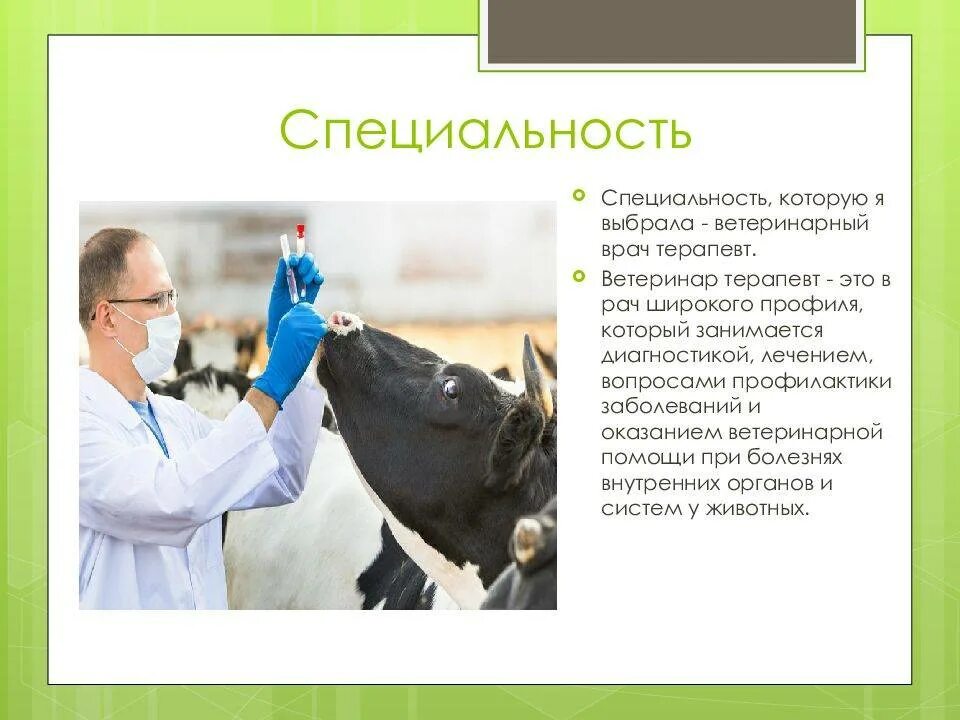 Специальность

Специальность, которую я выбрала - ветеринарный врач терапевт.

Ветеринар терапевт - это в рач широкого профиля, который занимается диагностикой, лечением, вопросами профилактики заболеваний и оказанием ветеринарной помощи при болезнях внутренних органов и систем у животных.